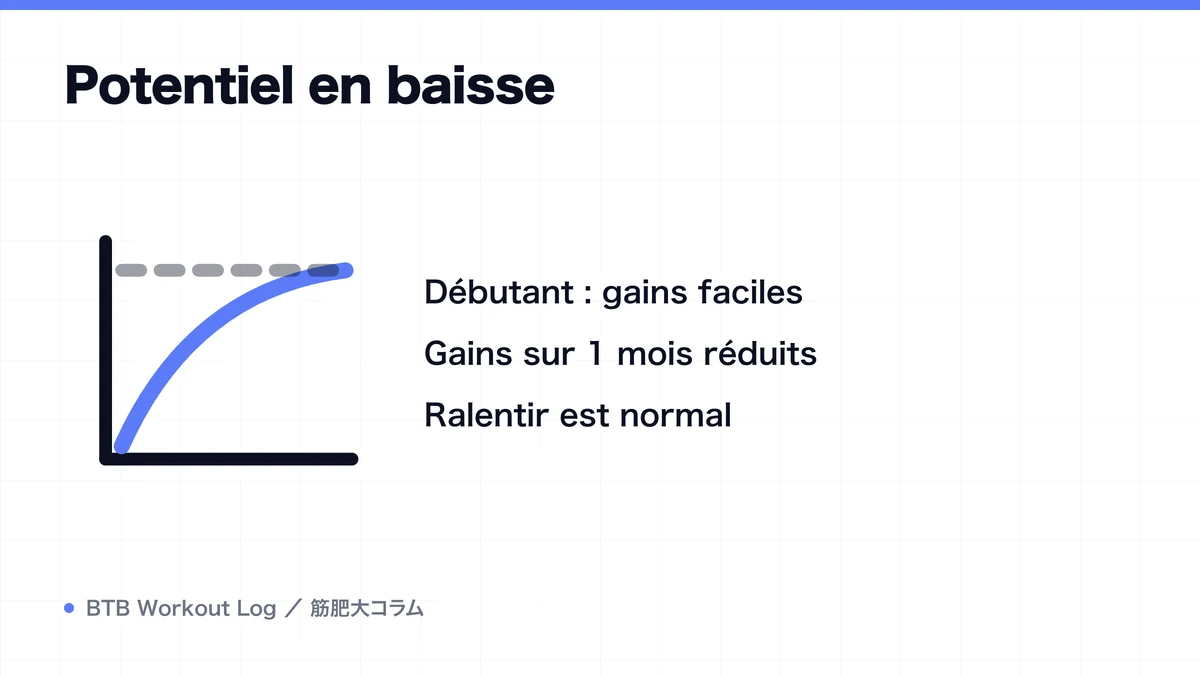 Potentiel en baisse

Débutant : gains faciles

Gains sur 1 mois réduits

Ralentir est normal

BTB Workout Log ／ 筋肥大コラム